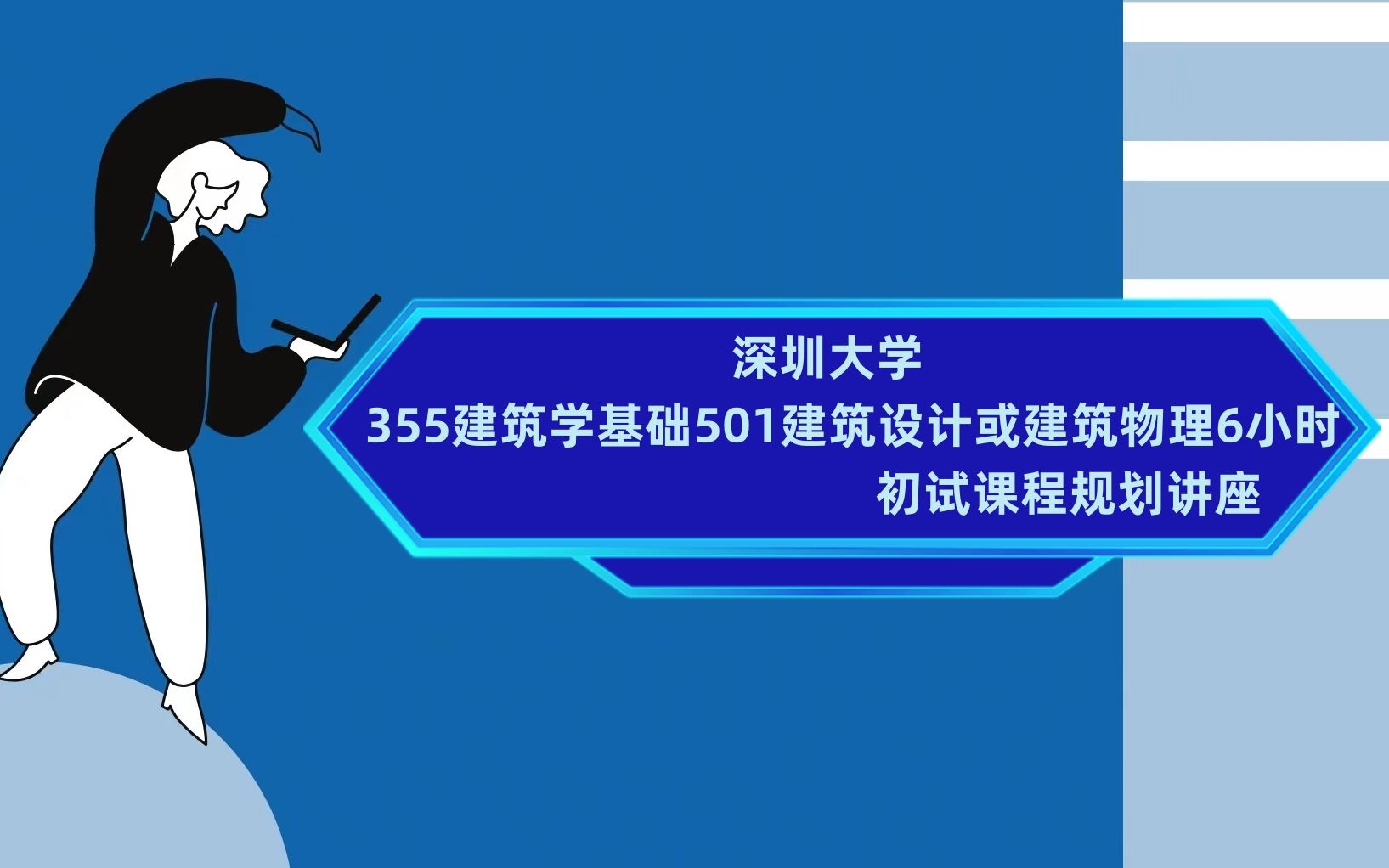 深圳大学
355建筑学基础501建筑设计或建筑物理6小时
初试课程规划讲座